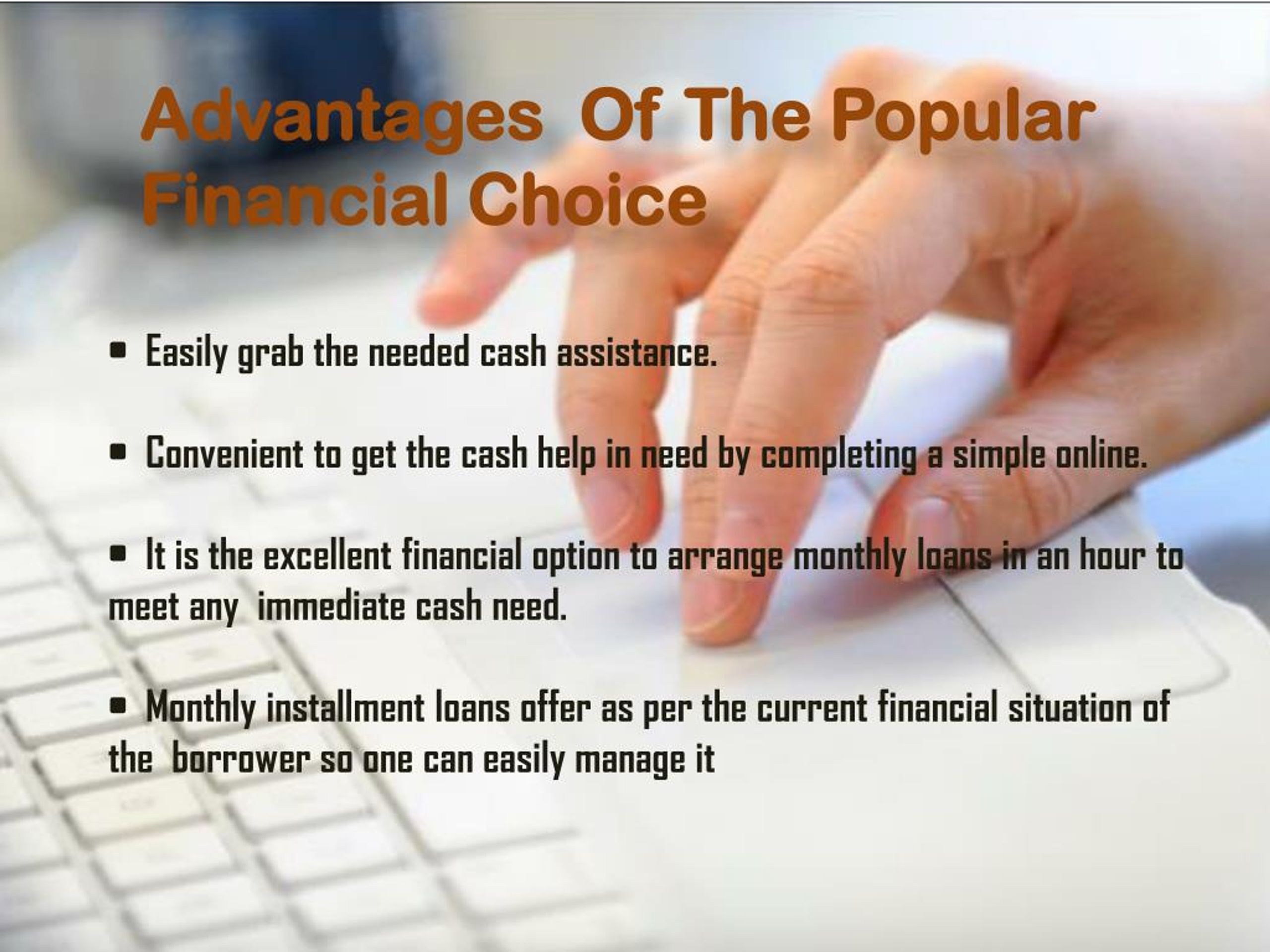 Advantages Of The Popular Financial Choice

• Easily grab the needed cash assistance.

• Convenient to get the cash help in need by completing a simple online.

• It is the excellent financial option to arrange monthly loans in an hour to meet any immediate cash need.

• Monthly installment loans offer as per the current financial situation of the borrower so one can easily manage it